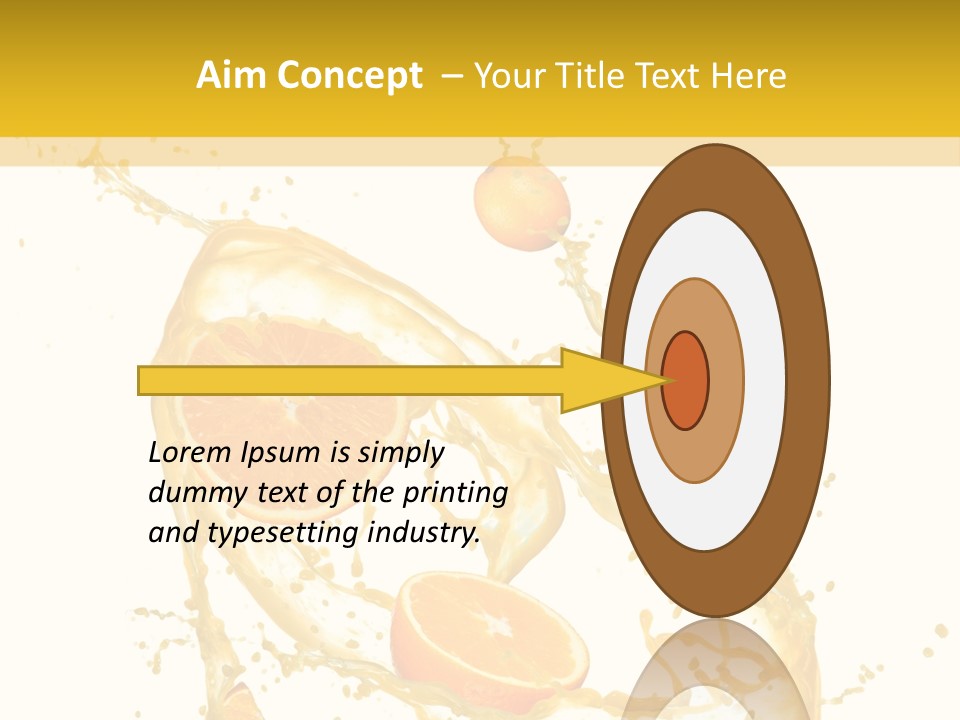 Aim Concept – Your Title Text Here

Lorem Ipsum is simply dummy text of the printing and typesetting industry.